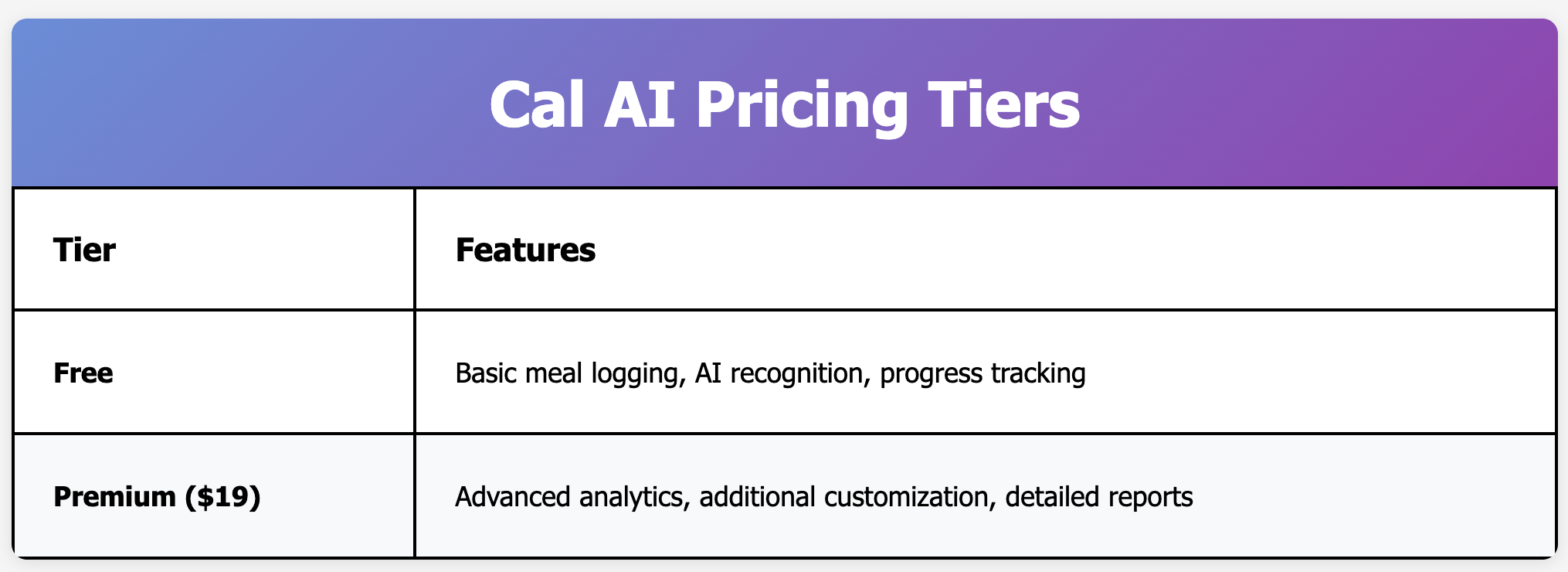 Cal AI Pricing Tiers

| Tier | Features |
|---|---|
| Free | Basic meal logging, AI recognition, progress tracking |
| Premium (\$19) | Advanced analytics, additional customization, detailed reports |